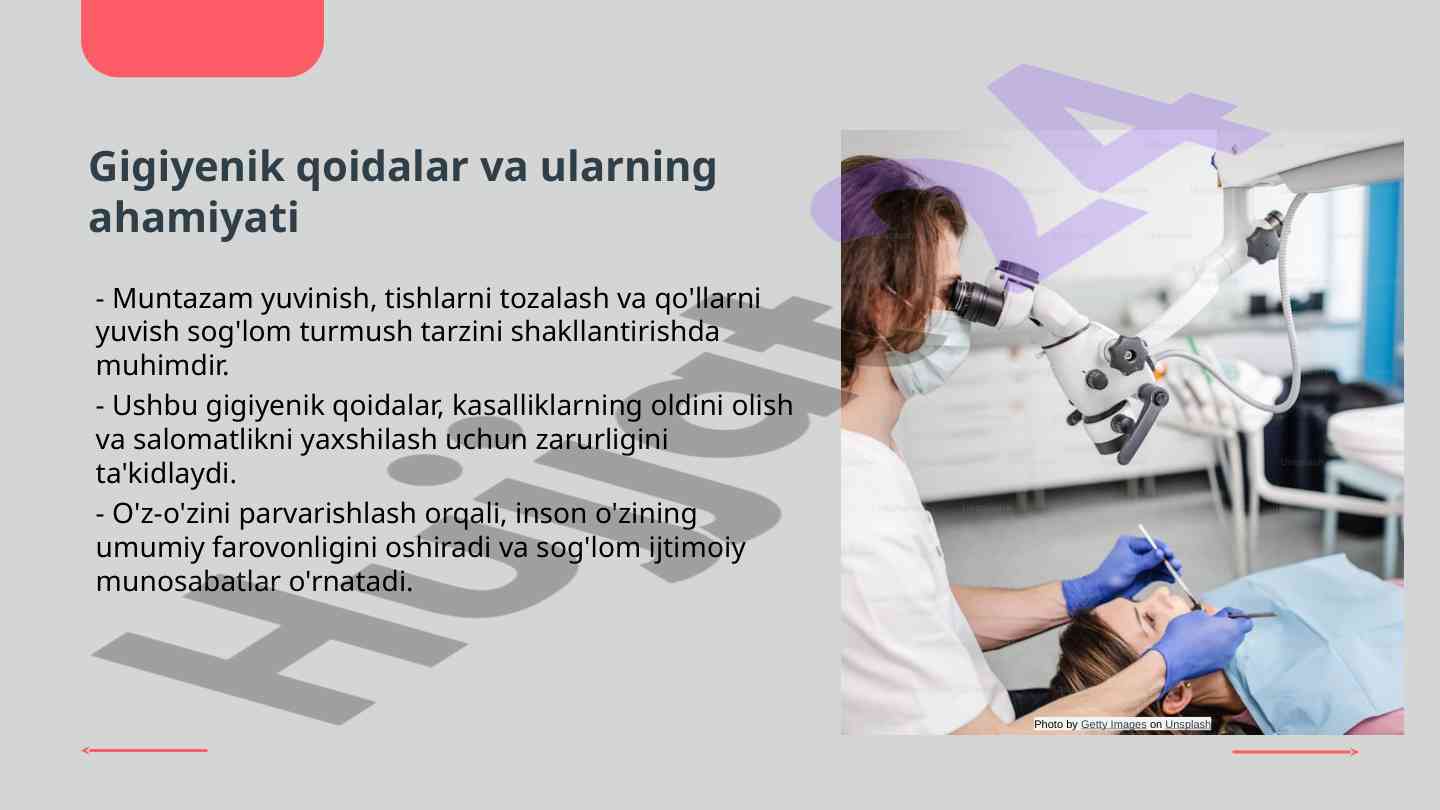 Gigiyenik qoidalar va ularning ahamiyati

- Muntazam yuvinish, tishlarni tozalash va qo'llarni yuvish sog'lom turmush tarzini shakllantirishda muhimdir.

- Ushbu gigiyenik qoidalar, kasalliklarning oldini olish va salomatlikni yaxshilash uchun zarurligini ta'kidlaydi.

- O'z-o'zini parvarishlash orqali, inson o'zining umumiy farovonligini oshiradi va sog'lom ijtimoiy munosabatlar o'rnatadi.

Hujjat24

Photo by Getty Images on Unsplash